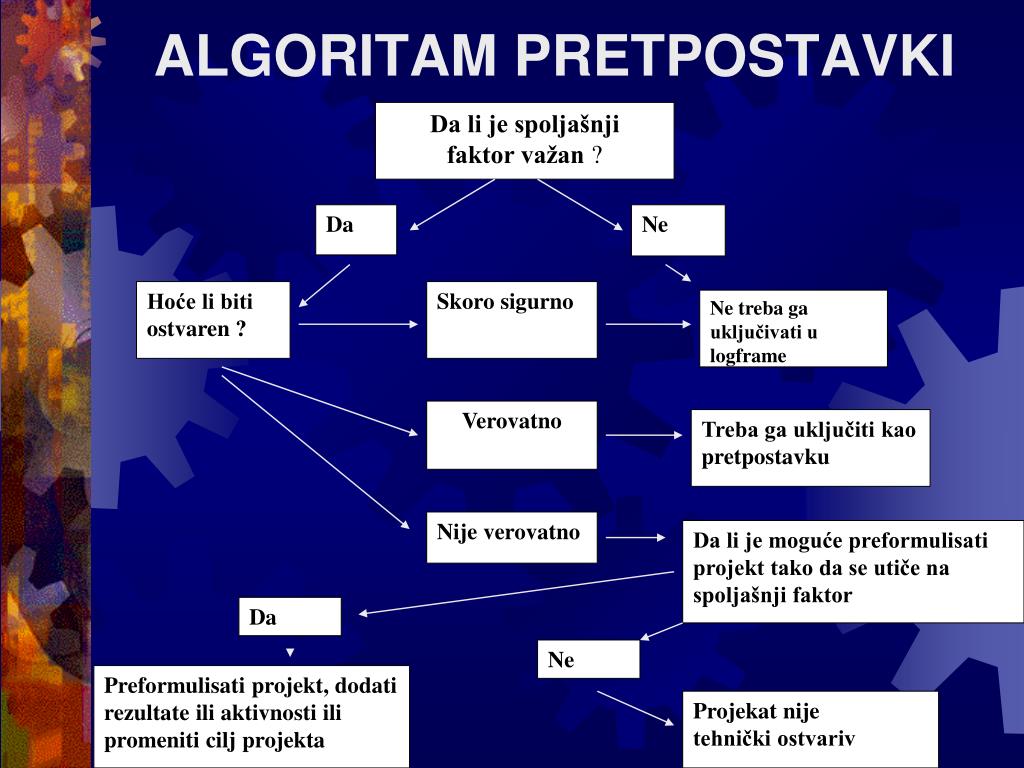 ALGORITAM PRETPOSTAVKI

Da li je spoljašnji faktor važan ?

Da

Ne

Hoće li biti ostvaren ?

Skoro sigurno

Ne treba ga uključivati u logframe

Verovatno

Treba ga uključiti kao pretpostavku

Nije verovatno

Da li je moguće preformulisati projekt tako da se utiče na spoljašnji faktor

Da

Ne

Preformulisati projekt, dodati rezultate ili aktivnosti ili promeniti cilj projekta

Projekat nije tehnički ostvariv